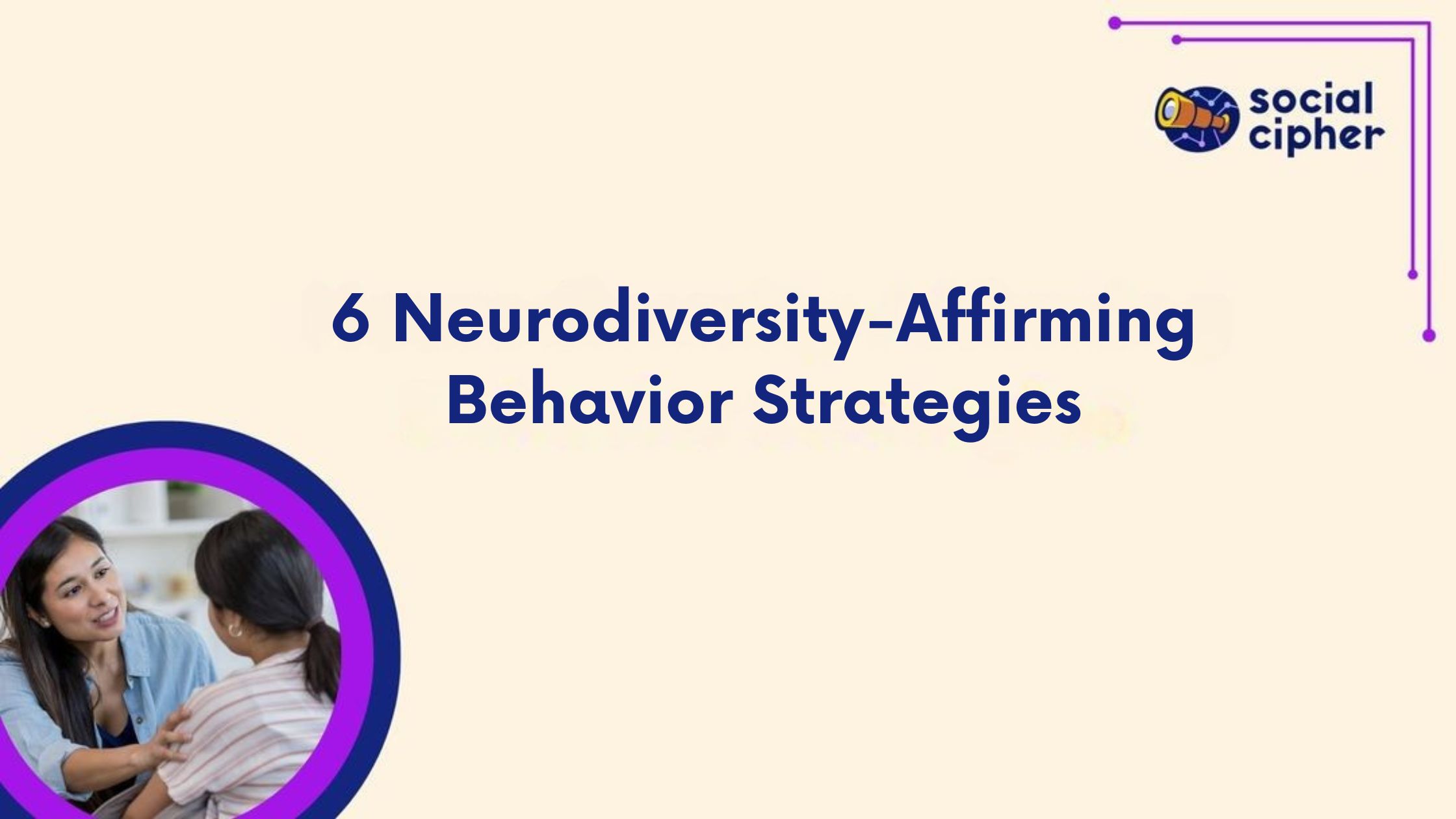 social cipher

6 Neurodiversity-Affirming Behavior Strategies